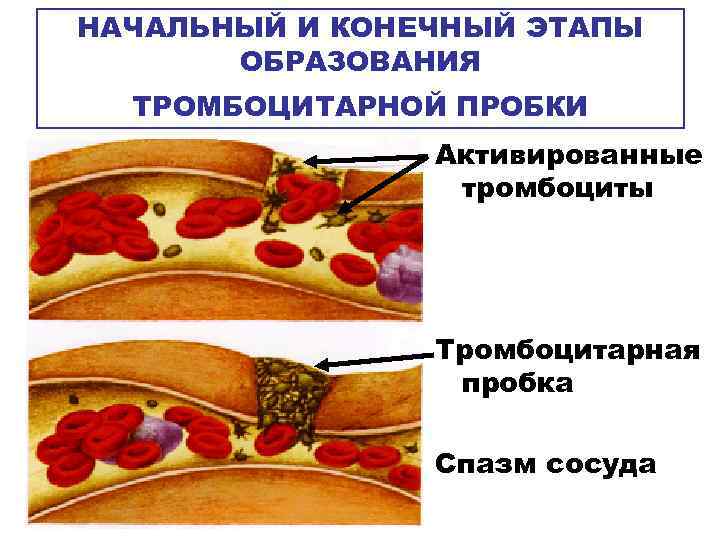 НАЧАЛЬНЫЙ И КОНЕЧНЫЙ ЭТАПЫ ОБРАЗОВАНИЯ
ТРОМБОЦИТАРНОЙ ПРОБКИ

Активированные тромбоциты

Тромбоцитарная пробка

Спазм сосуда